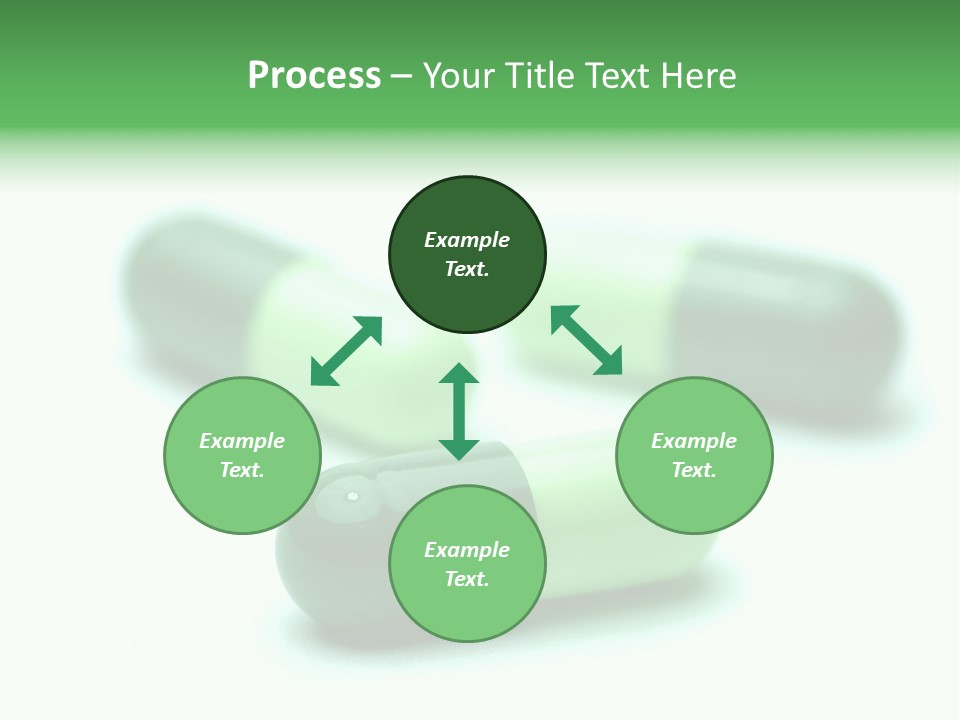 Process – Your Title Text Here

Example Text.

Example Text.

Example Text.

Example Text.